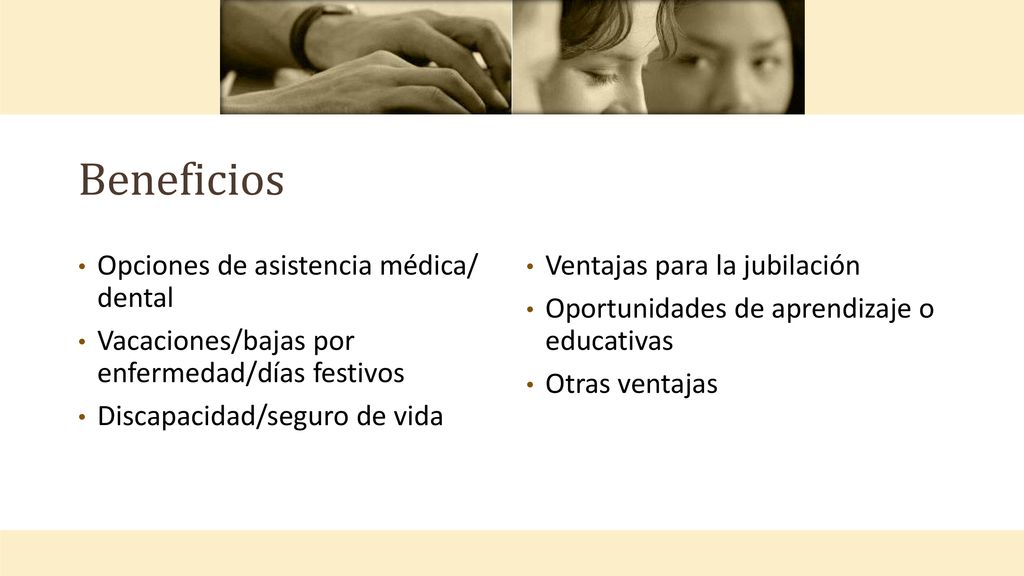 Beneficios

• Opciones de asistencia médica/ dental
• Vacaciones/bajas por enfermedad/días festivos
• Discapacidad/seguro de vida

• Ventajas para la jubilación
• Oportunidades de aprendizaje o educativas
• Otras ventajas